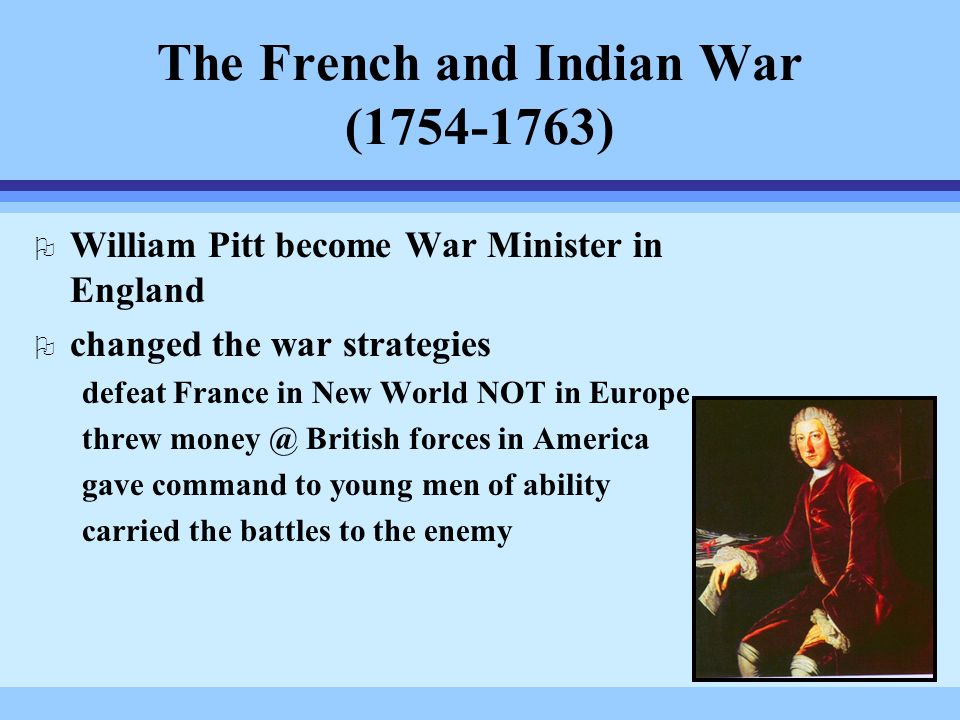 The French and Indian War (1754-1763)

William Pitt become War Minister in England

changed the war strategies

defeat France in New World NOT in Europe

threw money @ British forces in America

gave command to young men of ability

carried the battles to the enemy